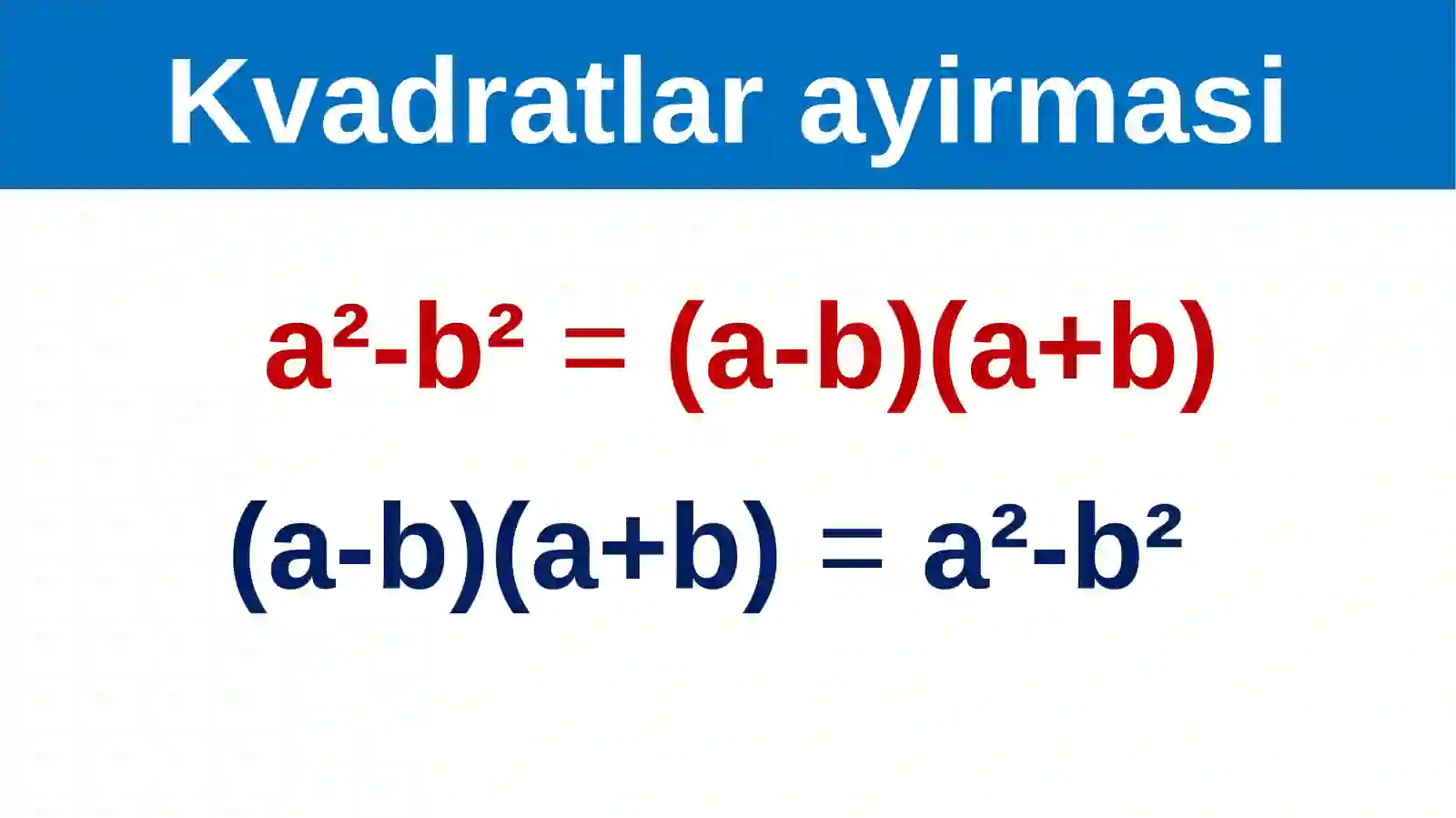 Kvadratlar ayirmasi

$a^2-b^2 = (a-b)(a+b)$

$(a-b)(a+b) = a^2-b^2$